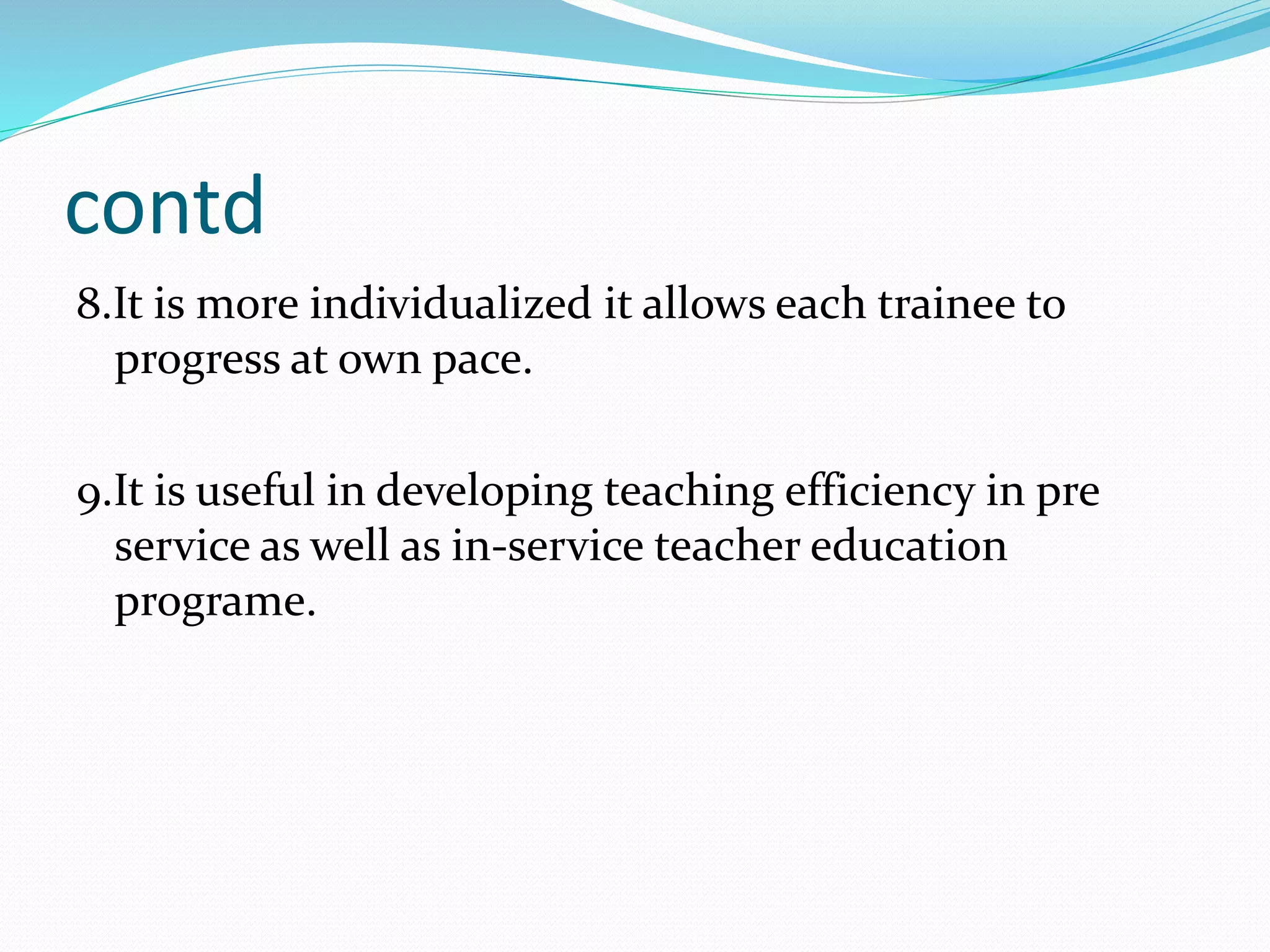 contd

8.It is more individualized it allows each trainee to progress at own pace.

9.It is useful in developing teaching efficiency in pre service as well as in-service teacher education programe.